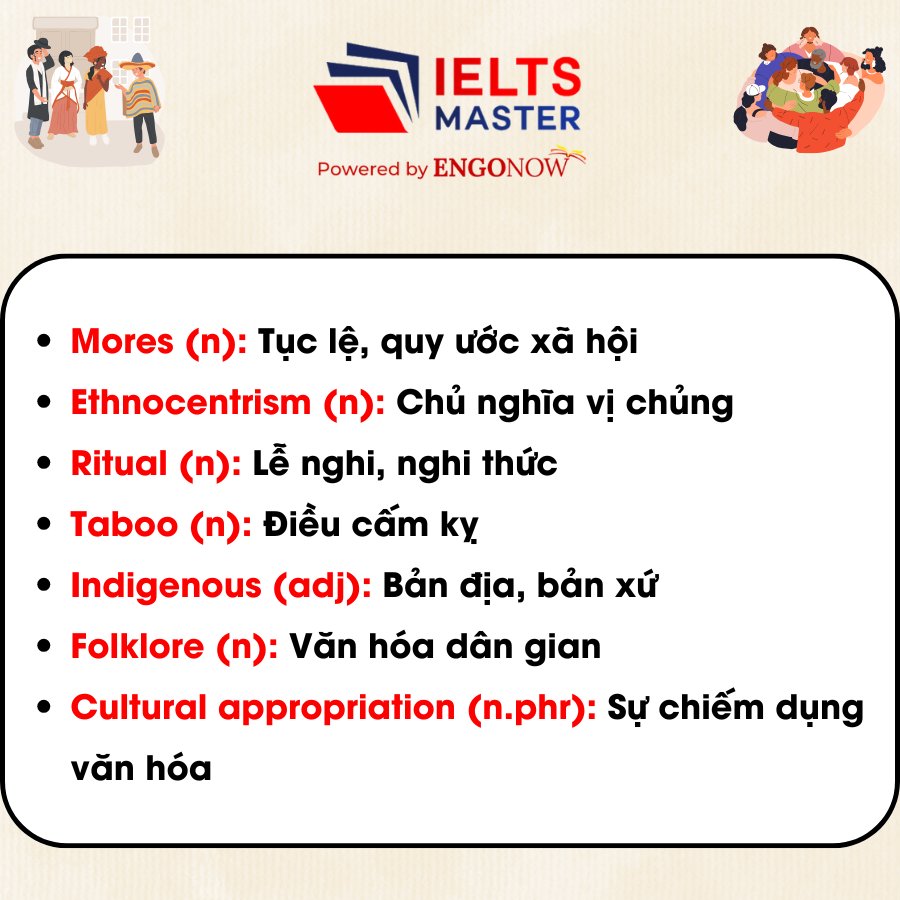 IELTS MASTER
Powered by ENGONOW

- Mores (n): Tục lệ, quy ước xã hội
- Ethnocentrism (n): Chủ nghĩa vị chủng
- Ritual (n): Lễ nghi, nghi thức
- Taboo (n): Điều cấm kỵ
- Indigenous (adj): Bản địa, bản xứ
- Folklore (n): Văn hóa dân gian
- Cultural appropriation (n.phr): Sự chiếm dụng văn hóa